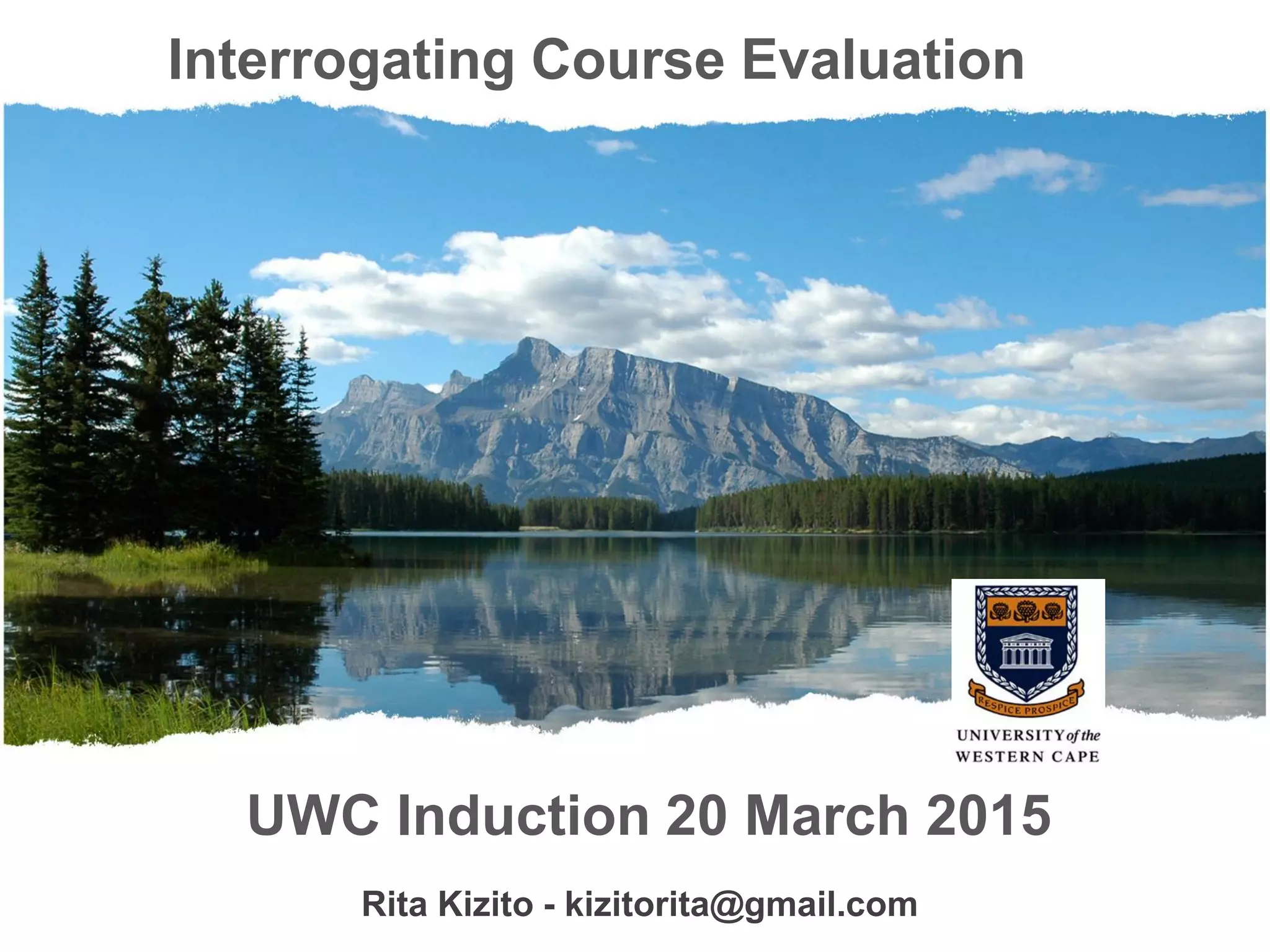 Interrogating Course Evaluation

RESPICE PROSPICE

UNIVERSITY of the WESTERN CAPE

UWC Induction 20 March 2015

Rita Kizito - kizitorita@gmail.com